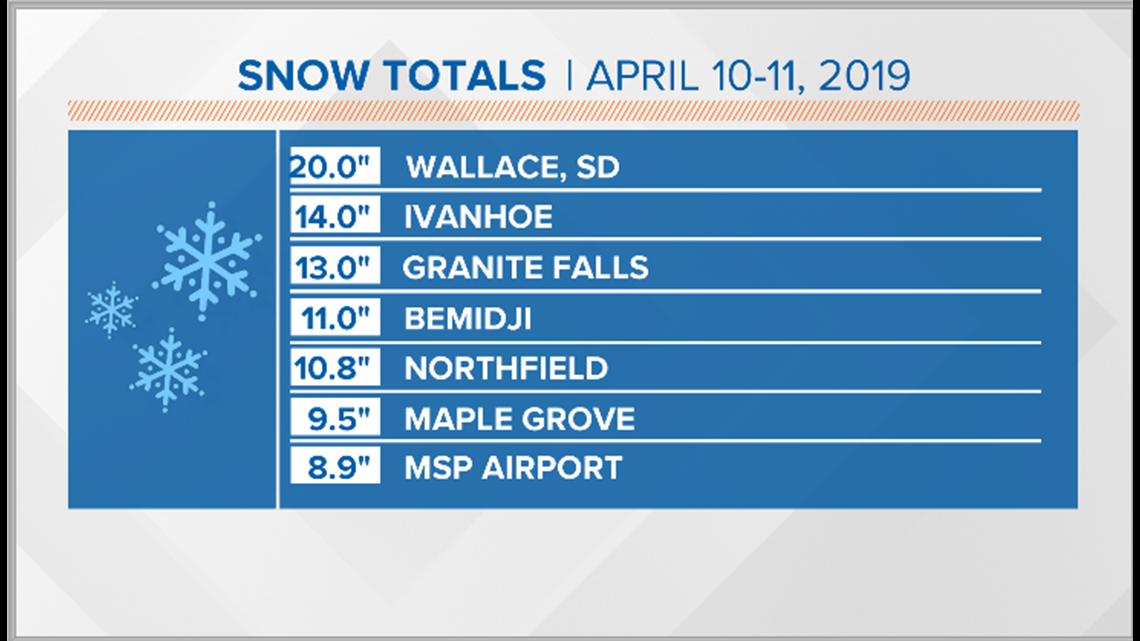 SNOW TOTALS | APRIL 10-11, 2019

| | |
|---|---|
| 20.0" | WALLACE, SD |
| 14.0" | IVANHOE |
| 13.0" | GRANITE FALLS |
| 11.0" | BEMIDJI |
| 10.8" | NORTHFIELD |
| 9.5" | MAPLE GROVE |
| 8.9" | MSP AIRPORT |